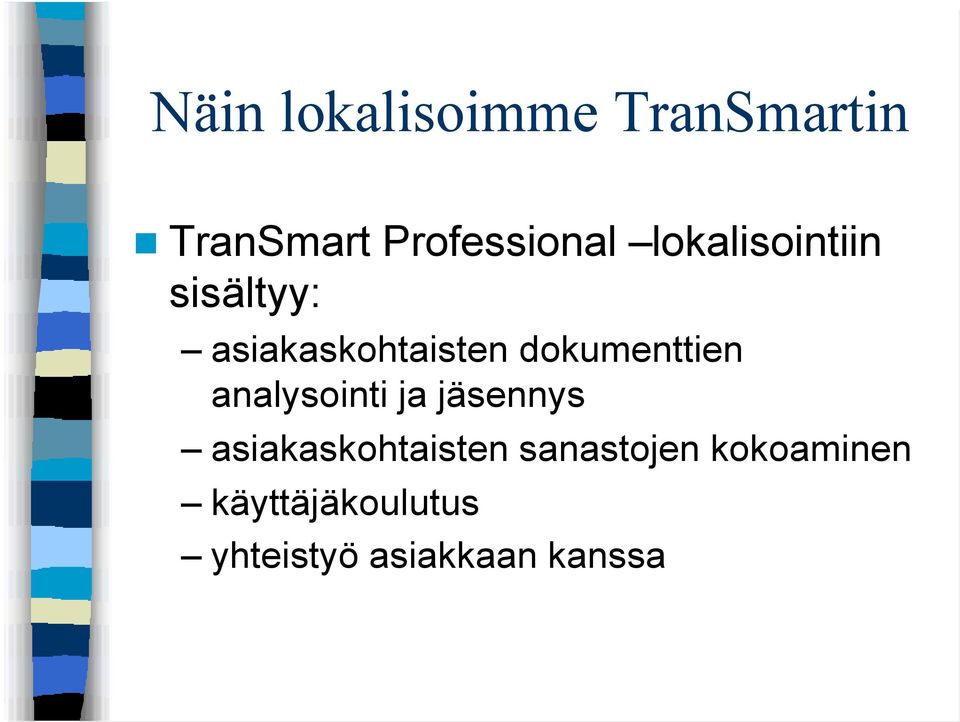 Näin lokalisoimme TranSmartin

TranSmart Professional –lokalisointiin sisältyy:
– asiakaskohtaisten dokumenttien analysointi ja jäsennys
– asiakaskohtaisten sanastojen kokoaminen
– käyttäjäkoulutus
– yhteistyö asiakkaan kanssa